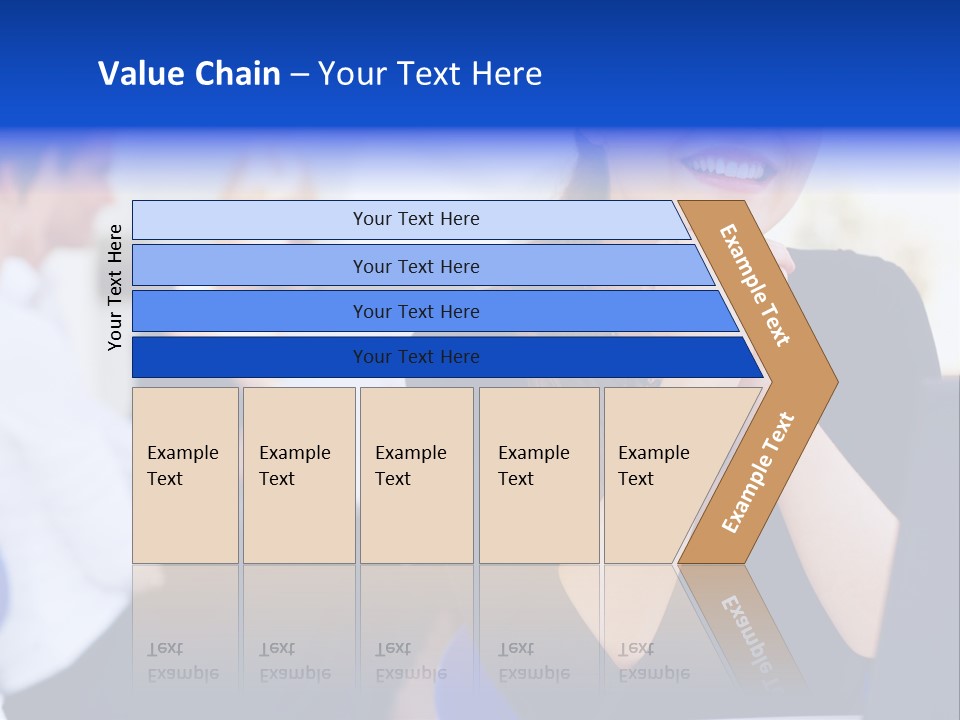 Value Chain – Your Text Here

Your Text Here

Your Text Here

Your Text Here

Your Text Here

Your Text Here

Example Text

Example Text

Example Text

Example Text

Example Text

Example Text

Example Text